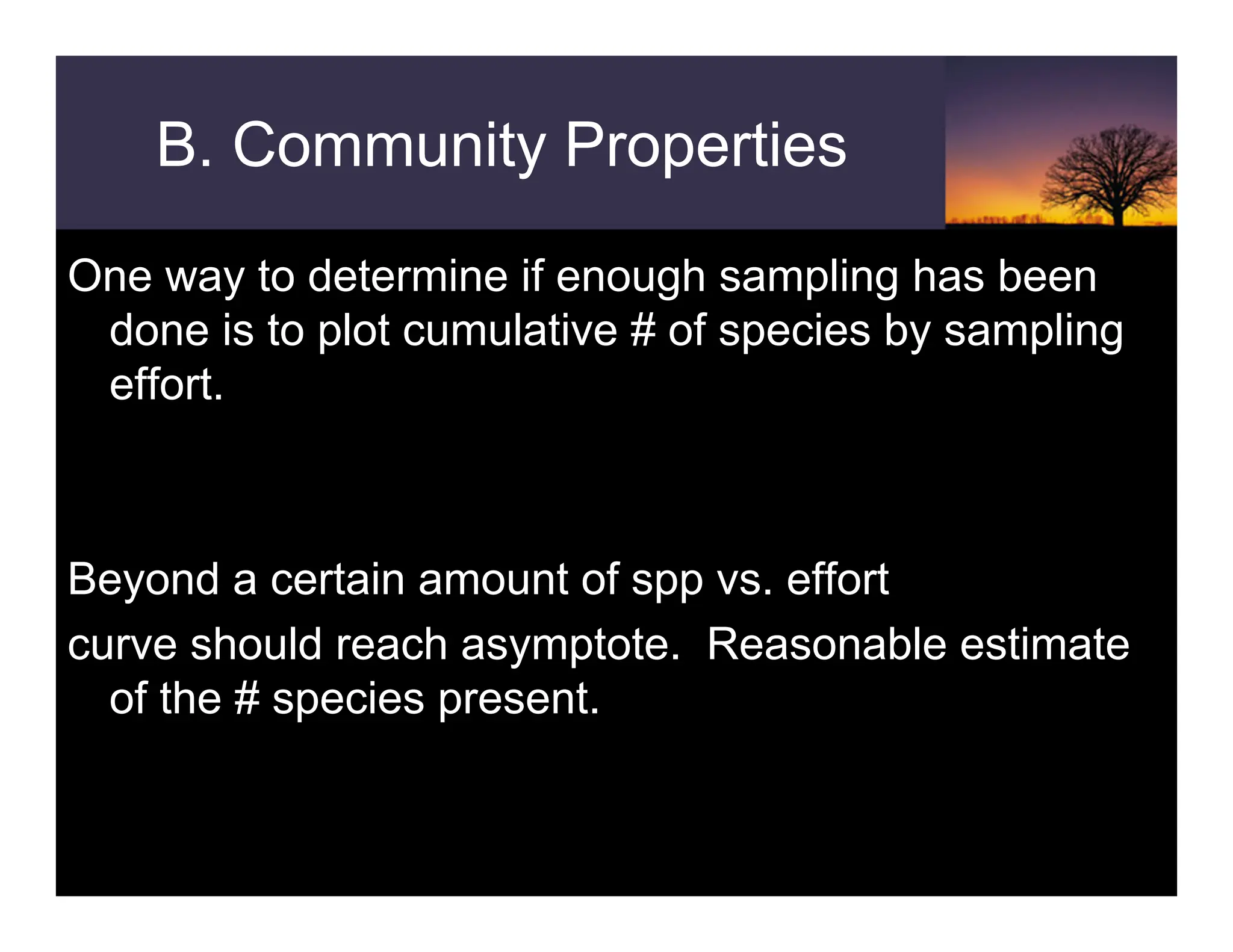 B. Community Properties

One way to determine if enough sampling has been done is to plot cumulative # of species by sampling effort.

Beyond a certain amount of spp vs. effort

curve should reach asymptote. Reasonable estimate of the # species present.